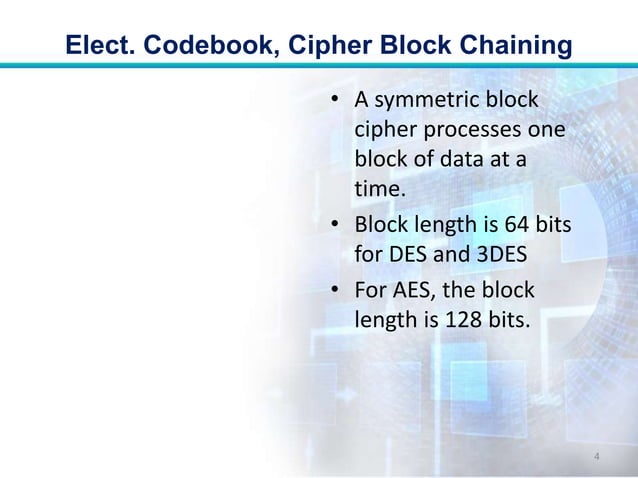 Elect. Codebook, Cipher Block Chaining

• A symmetric block cipher processes one block of data at a time.

• Block length is 64 bits for DES and 3DES

• For AES, the block length is 128 bits.

4